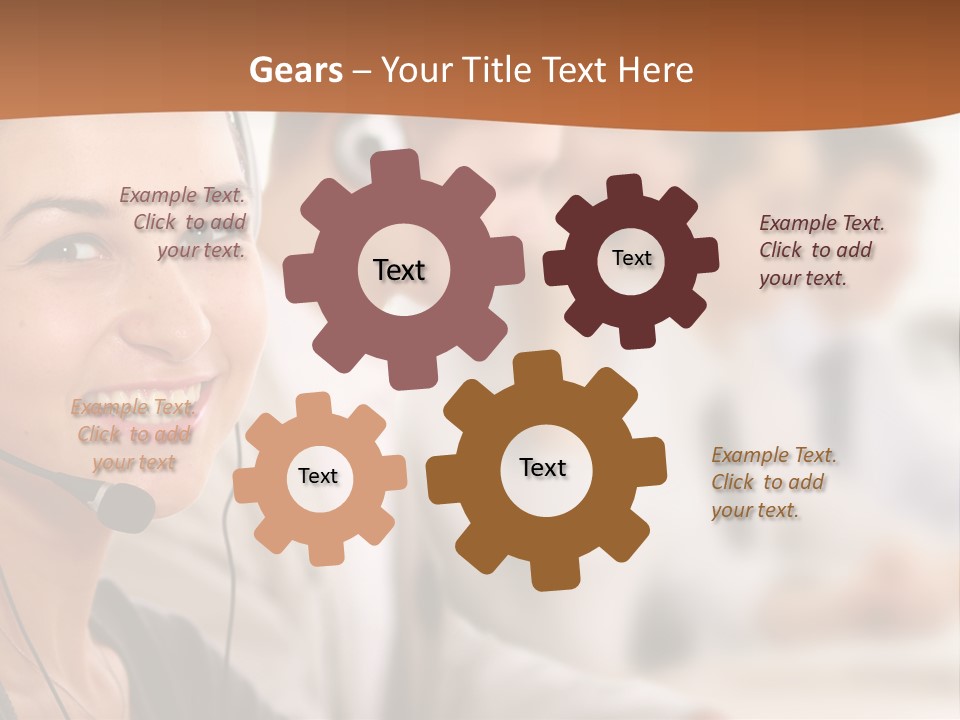 Gears – Your Title Text Here

Example Text. Click to add your text.

Text

Text

Example Text. Click to add your text.

Example Text. Click to add your text

Text

Text

Example Text. Click to add your text.